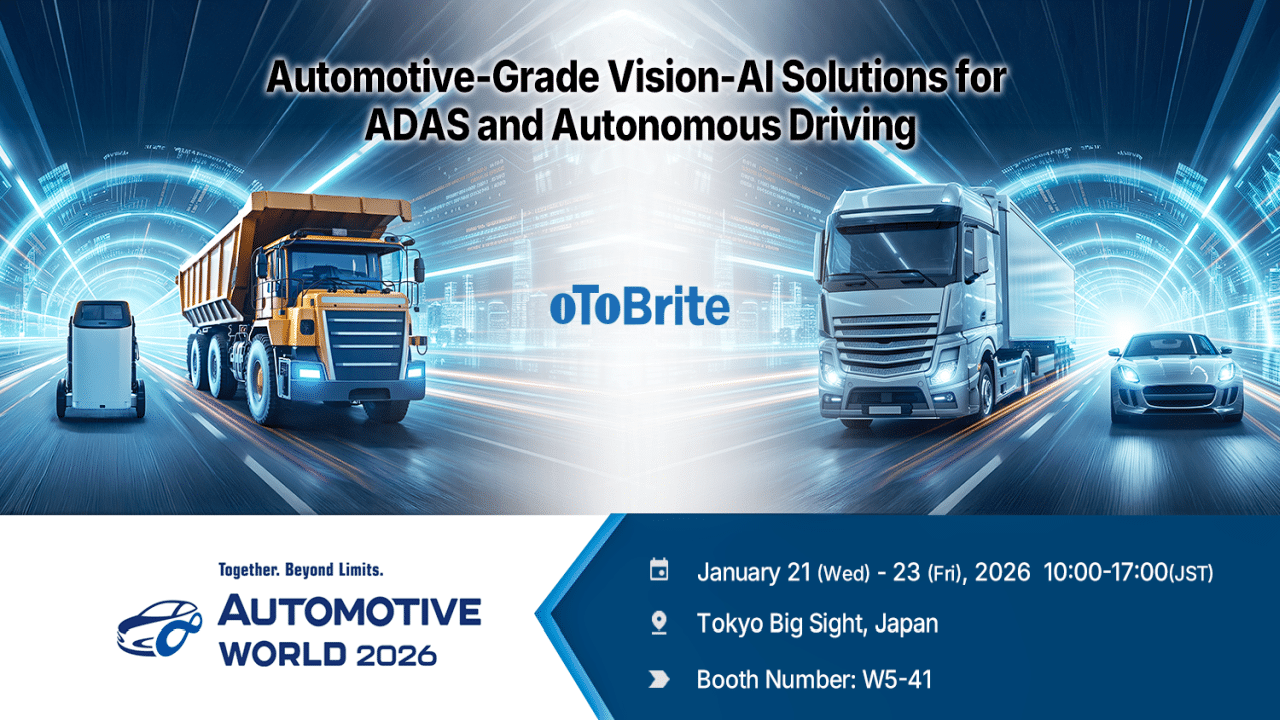 Automotive-Grade Vision-AI Solutions for ADAS and Autonomous Driving

oToBrite

Together. Beyond Limits.
AUTOMOTIVE WORLD 2026

January 21 (Wed) - 23 (Fri), 2026 10:00-17:00(JST)

Tokyo Big Sight, Japan

Booth Number: W5-41